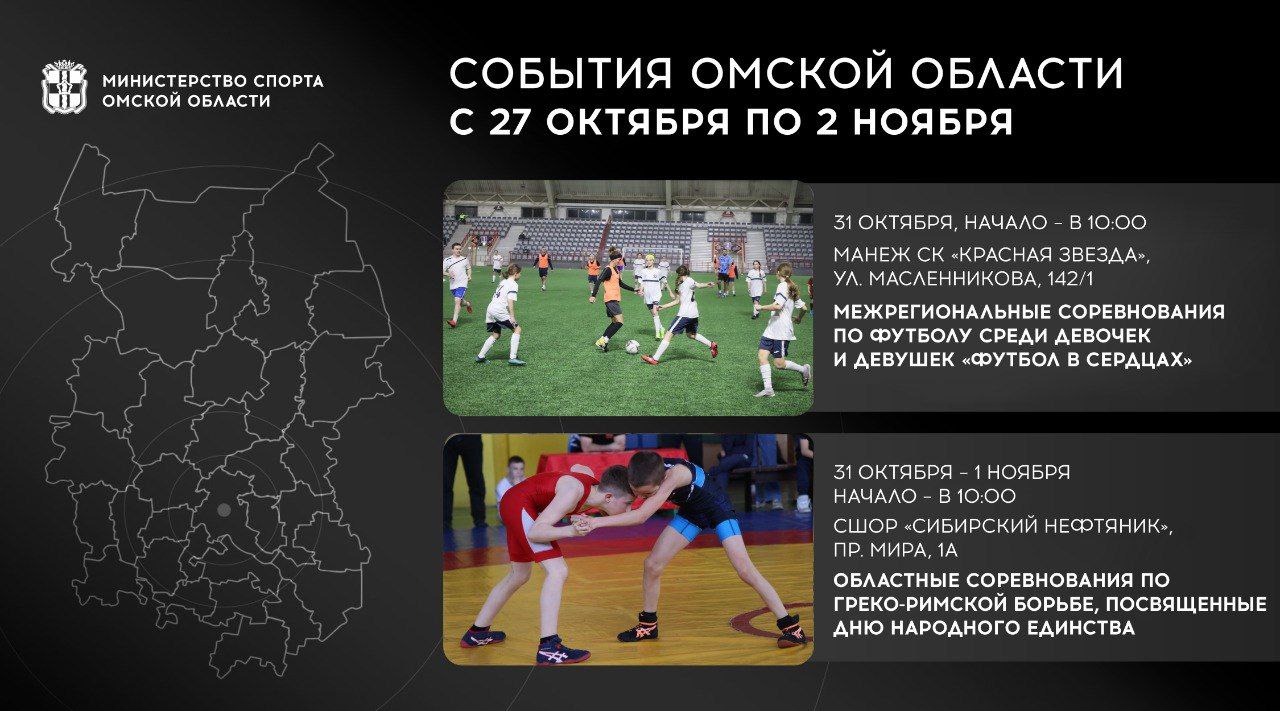 МИНИСТЕРСТВО СПОРТА ОМСКОЙ ОБЛАСТИ

СОБЫТИЯ ОМСКОЙ ОБЛАСТИ
С 27 ОКТЯБРЯ ПО 2 НОЯБРЯ

31 ОКТЯБРЯ, НАЧАЛО – В 10:00

МАНЕЖ СК «КРАСНАЯ ЗВЕЗДА», УЛ. МАСЛЕННИКОВА, 142/1

МЕЖРЕГИОНАЛЬНЫЕ СОРЕВНОВАНИЯ ПО ФУТБОЛУ СРЕДИ ДЕВОЧЕК И ДЕВУШЕК «ФУТБОЛ В СЕРДЦАХ»

31 ОКТЯБРЯ – 1 НОЯБРЯ
НАЧАЛО – В 10:00

СШОР «СИБИРСКИЙ НЕФТЯНИК», ПР. МИРА, 1А

ОБЛАСТНЫЕ СОРЕВНОВАНИЯ ПО ГРЕКО-РИМСКОЙ БОРЬБЕ, ПОСВЯЩЕННЫЕ ДНЮ НАРОДНОГО ЕДИНСТВА